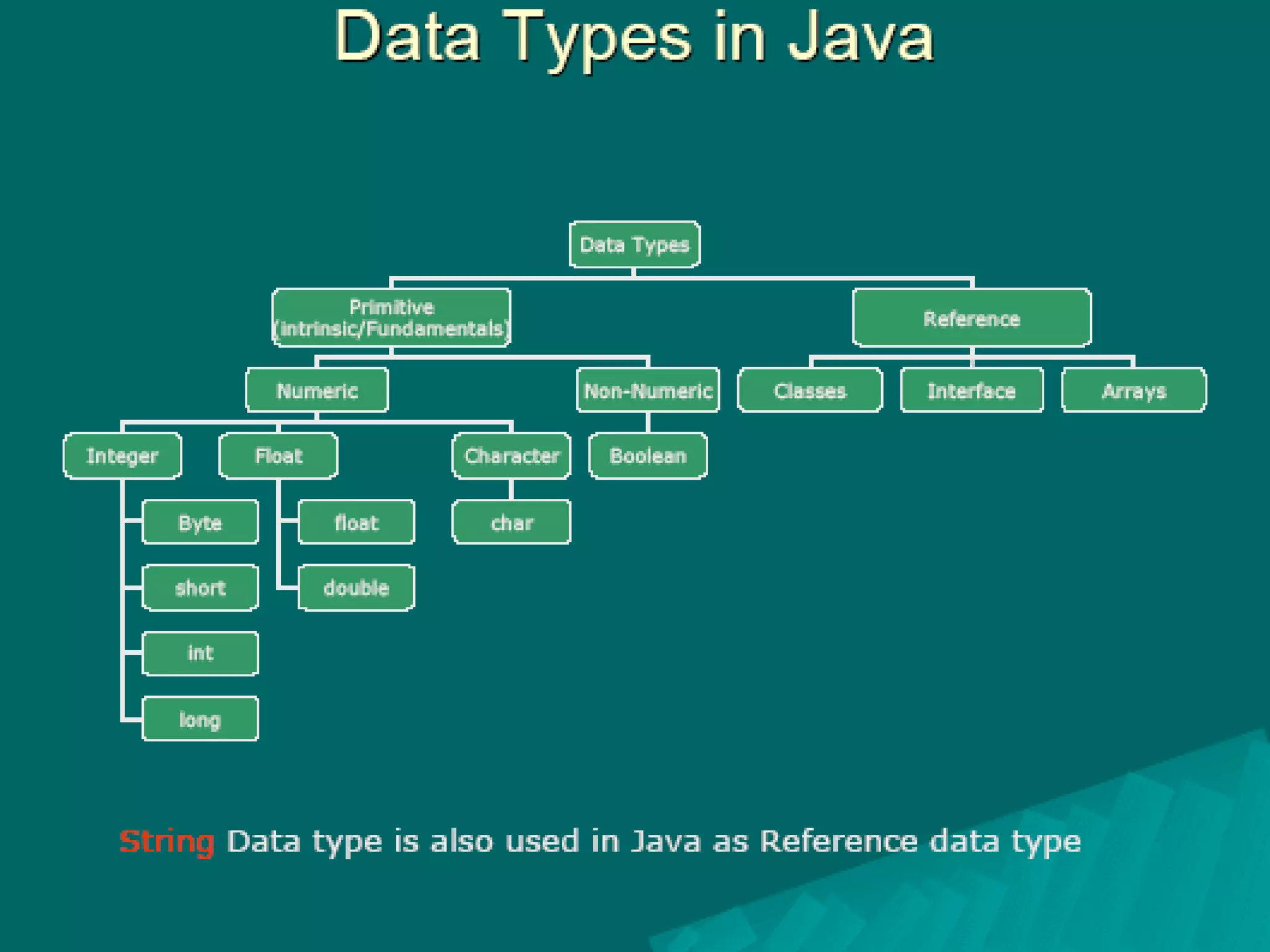 Data Types in Java

Data Types

Primitive (intrinsic/Fundamentals)

Reference

Numeric

Non-Numeric

Classes

Interface

Arrays

Integer

Float

Character

Boolean

Byte

short

int

long

float

double

char

String Data type is also used in Java as Reference data type